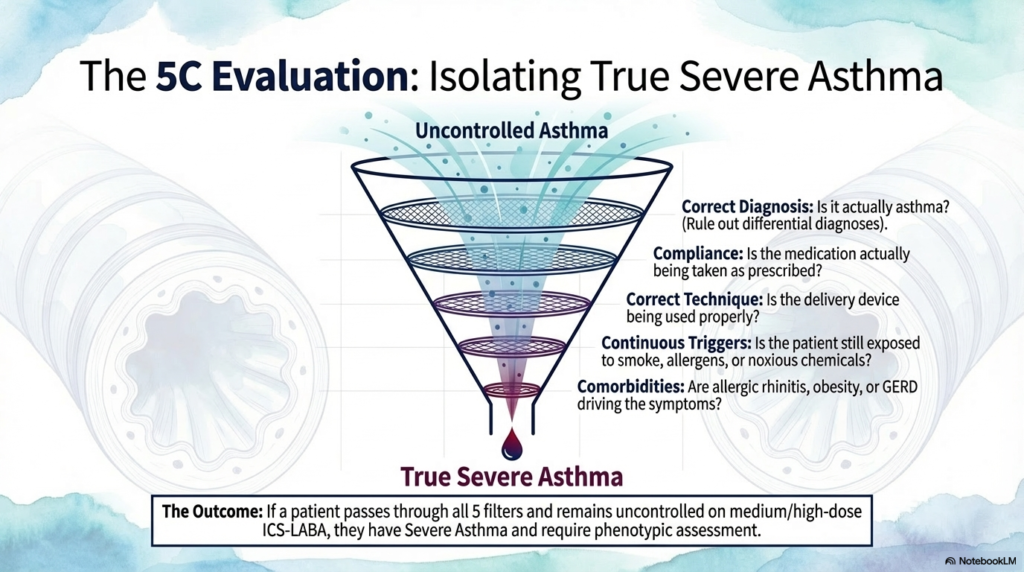 The 5C Evaluation: Isolating True Severe Asthma

Uncontrolled Asthma

Correct Diagnosis: Is it actually asthma? (Rule out differential diagnoses).

Compliance: Is the medication actually being taken as prescribed?

Correct Technique: Is the delivery device being used properly?

Continuous Triggers: Is the patient still exposed to smoke, allergens, or noxious chemicals?

Comorbidities: Are allergic rhinitis, obesity, or GERD driving the symptoms?

True Severe Asthma

The Outcome: If a patient passes through all 5 filters and remains uncontrolled on medium/high-dose ICS-LABA, they have Severe Asthma and require phenotypic assessment.

NotebookLM